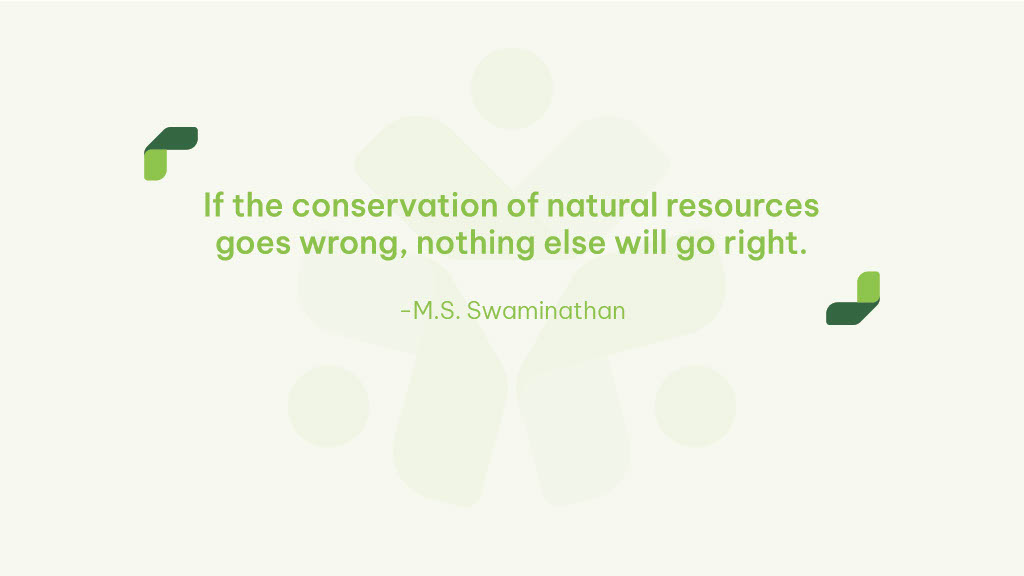 If the conservation of natural resources goes wrong, nothing else will go right.

-M.S. Swaminathan